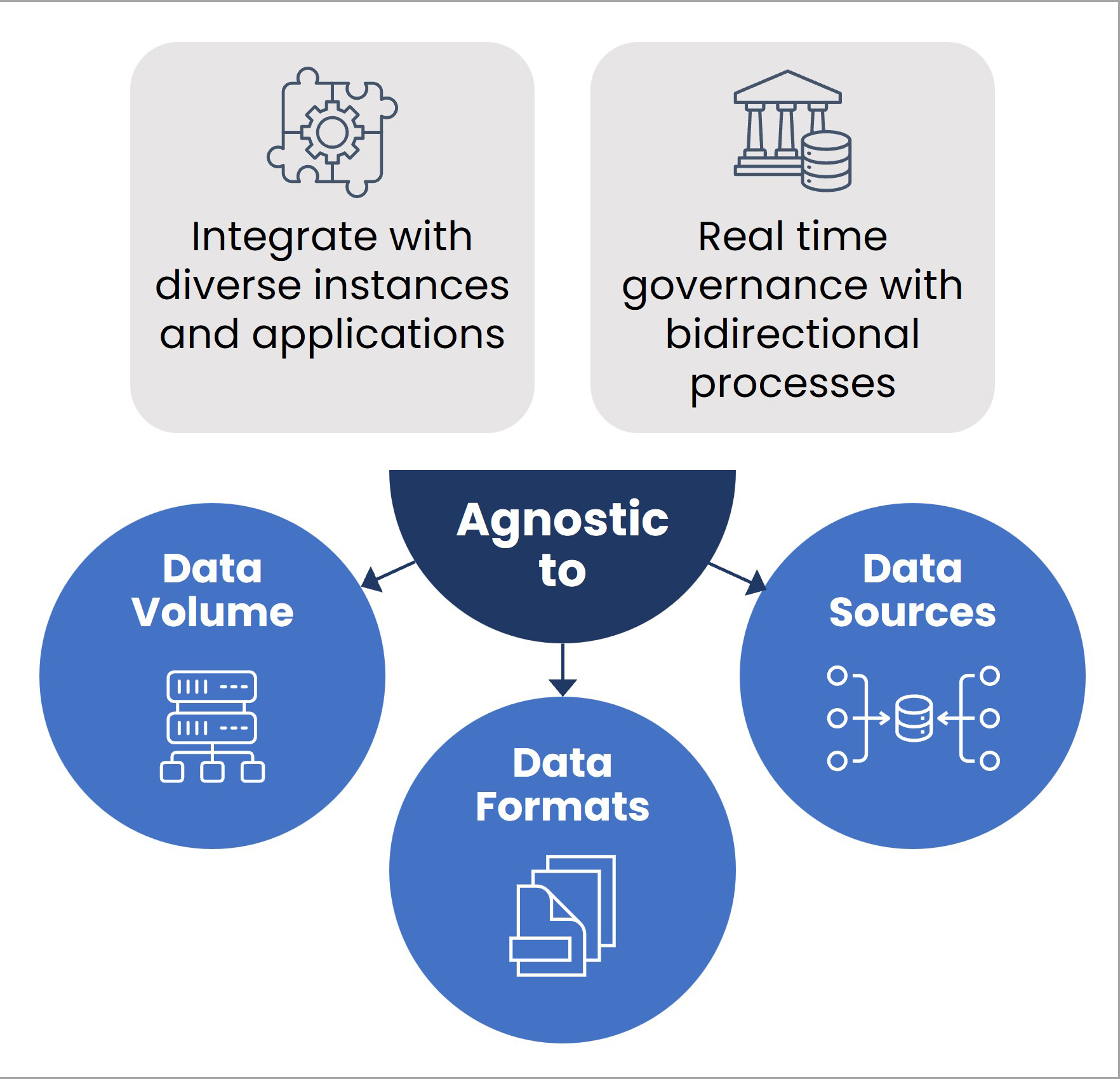 Integrate with diverse instances and applications

Real time governance with bidirectional processes

Agnostic to

Data Volume

Data Formats

Data Sources